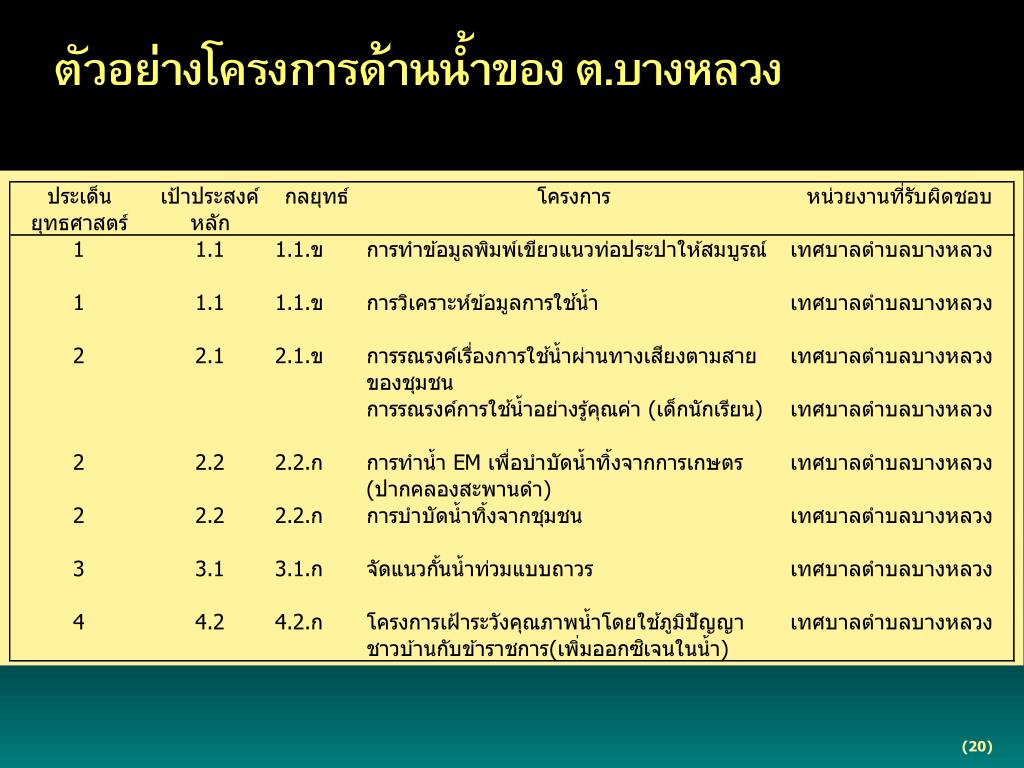 ตัวอย่างโครงการด้านน้ำของ ต.บางหลวง

| ประเด็นยุทธศาสตร์ | เป้าประสงค์หลัก | กลยุทธ์ | โครงการ | หน่วยงานที่รับผิดชอบ |
|---|---|---|---|---|
| 1 | 1.1 | 1.1.ข | การทำข้อมูลพิมพ์เขียวแนวท่อประปาให้สมบูรณ์ | เทศบาลตำบลบางหลวง |
| 1 | 1.1 | 1.1.ข | การวิเคราะห์ข้อมูลการใช้น้ำ | เทศบาลตำบลบางหลวง |
| 2 | 2.1 | 2.1.ข | การรณรงค์เรื่องการใช้น้ำผ่านทางเสียงตามสายของชุมชน | เทศบาลตำบลบางหลวง |
| | | | การรณรงค์การใช้น้ำอย่างรู้คุณค่า (เด็กนักเรียน) | เทศบาลตำบลบางหลวง |
| 2 | 2.2 | 2.2.ก | การทำน้ำ EM เพื่อบำบัดน้ำทิ้งจากการเกษตร (ปากคลองสะพานดำ) | เทศบาลตำบลบางหลวง |
| 2 | 2.2 | 2.2.ก | การบำบัดน้ำทิ้งจากชุมชน | เทศบาลตำบลบางหลวง |
| 3 | 3.1 | 3.1.ก | จัดแนวกั้นน้ำท่วมแบบถาวร | เทศบาลตำบลบางหลวง |
| 4 | 4.2 | 4.2.ก | โครงการเฝ้าระวังคุณภาพน้ำโดยใช้ภูมิปัญญาชาวบ้านกับข้าราชการ(เพิ่มออกซิเจนในน้ำ) | เทศบาลตำบลบางหลวง |

(20)